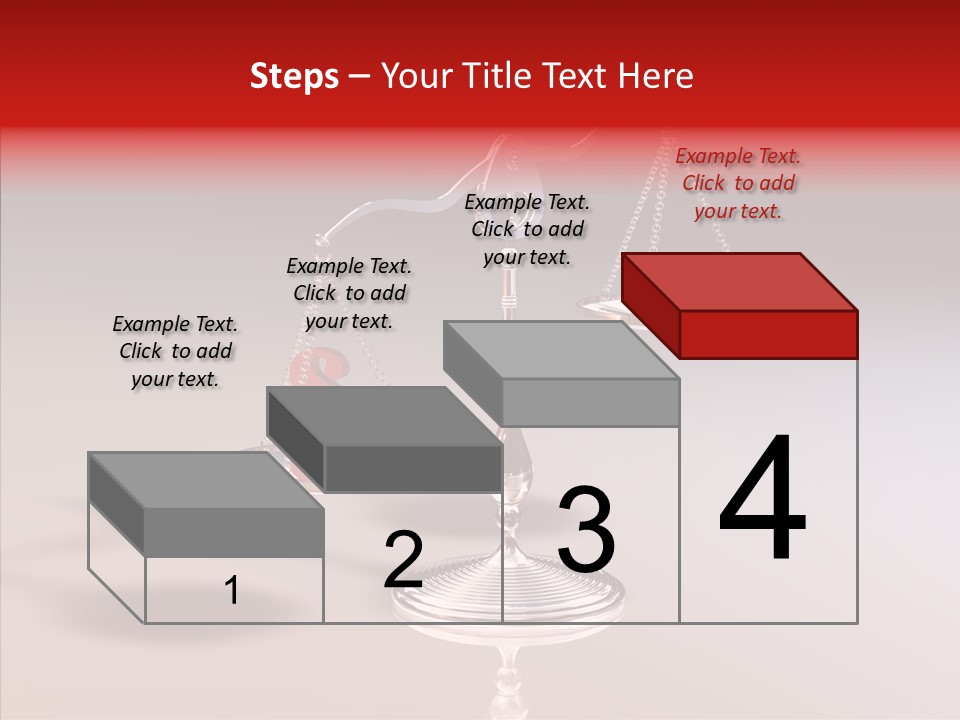 Steps – Your Title Text Here

Example Text. Click to add your text.

Example Text. Click to add your text.

Example Text. Click to add your text.

Example Text. Click to add your text.

1

2

3

4